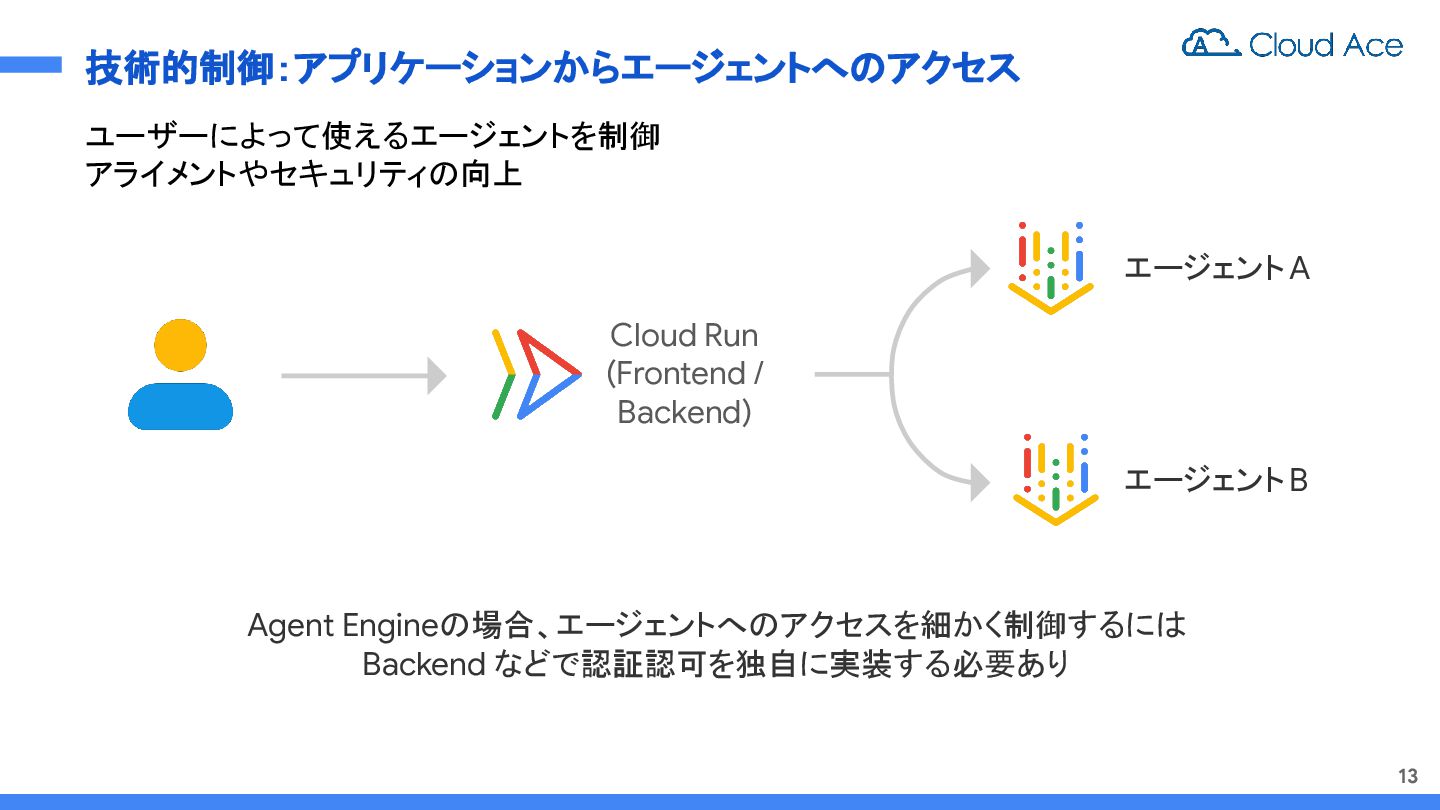 技術的制御：アプリケーションからエージェントへのアクセス

Cloud Ace

ユーザーによって使えるエージェントを制御
アライメントやセキュリティの向上

Cloud Run (Frontend / Backend)

エージェント A

エージェント B

Agent Engineの場合、エージェントへのアクセスを細かく制御するには Backend などで認証認可を独自に実装する必要あり

13